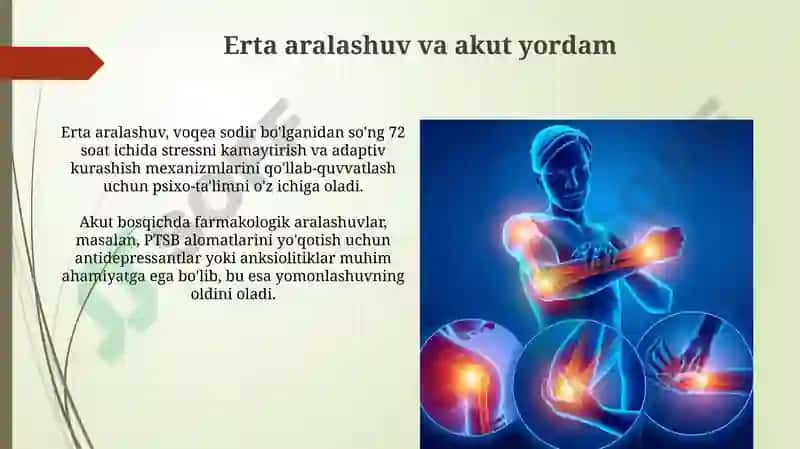 Erta aralashuv va akut yordam

Erta aralashuv, voqea sodir bo'lganidan so'ng 72 soat ichida stressni kamaytirish va adaptiv kurashish mexanizmlarini qo'llab-quvvatlash uchun psixo-ta'limni o'z ichiga oladi.

Akut bosqichda farmakologik aralashuvlar, masalan, PTSB alomatlarini yo'qotish uchun antidepressantlar yoki anksiolitiklar muhim ahamiyatga ega bo'lib, bu esa yomonlashuvning oldini oladi.